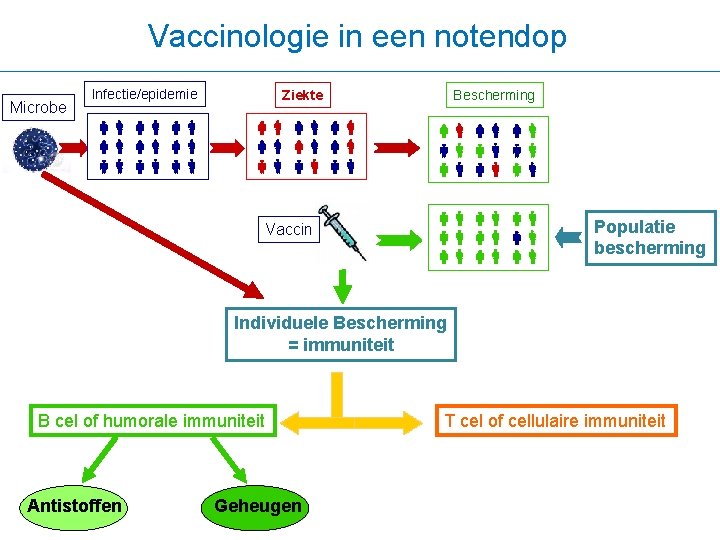 Vaccinologie in een notendop

Microbe

Infectie/epidemie

Ziekte

Bescherming

Vaccin

Populatie bescherming

Individuele Bescherming = immuniteit

B cel of humorale immuniteit

T cel of cellulaire immuniteit

Antistoffen

Geheugen